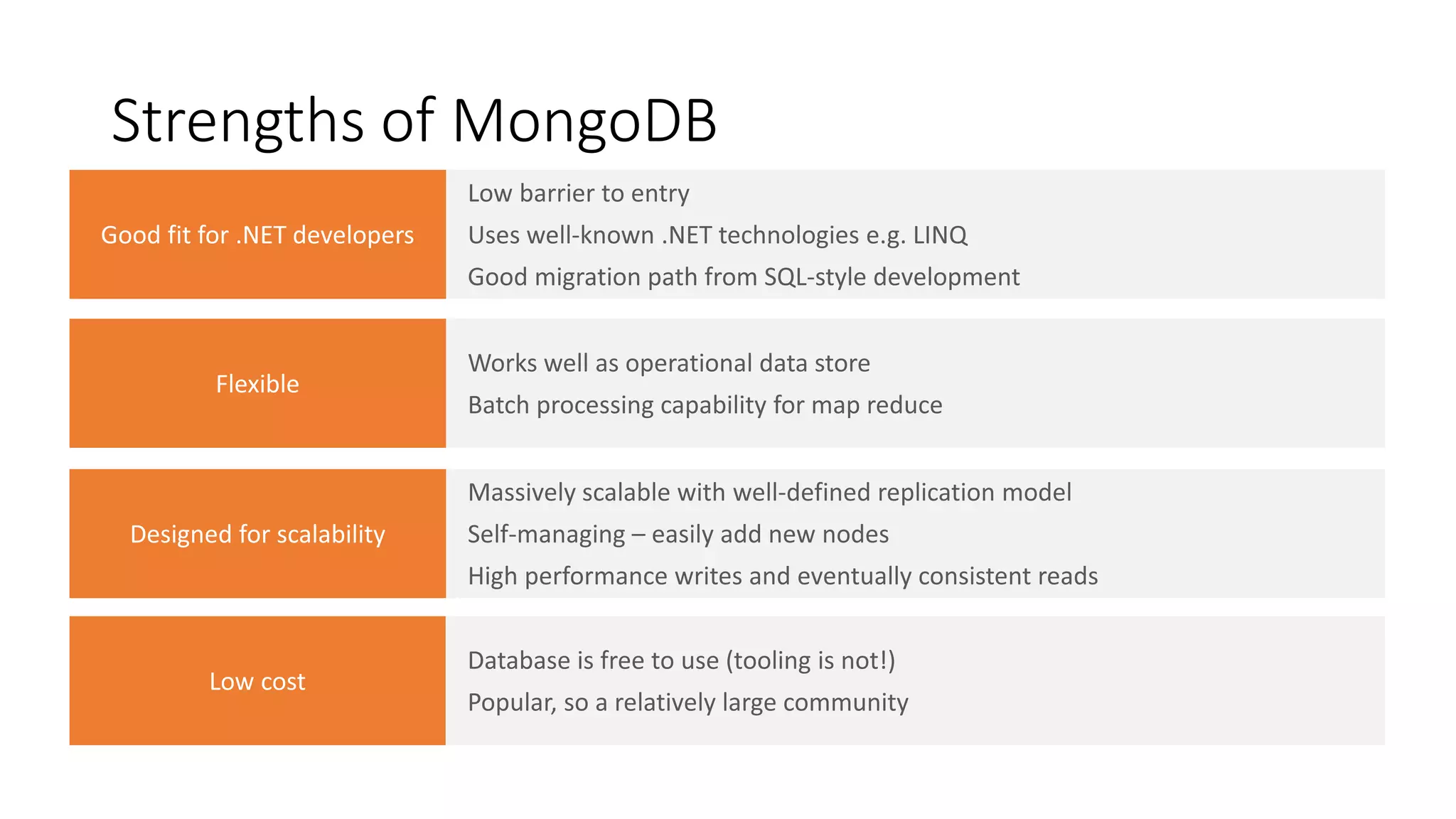 Strengths of MongoDB

Good fit for .NET developers

Low barrier to entry

Uses well-known .NET technologies e.g. LINQ

Good migration path from SQL-style development

Flexible

Works well as operational data store

Batch processing capability for map reduce

Designed for scalability

Massively scalable with well-defined replication model

Self-managing – easily add new nodes

High performance writes and eventually consistent reads

Low cost

Database is free to use (tooling is not!)

Popular, so a relatively large community